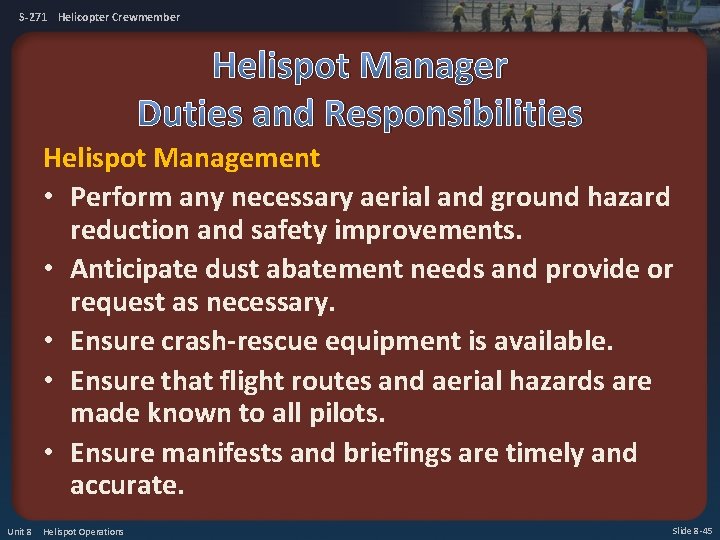 S-271 Helicopter Crewmember

Helispot Manager
Duties and Responsibilities

Helispot Management

• Perform any necessary aerial and ground hazard reduction and safety improvements.
• Anticipate dust abatement needs and provide or request as necessary.
• Ensure crash-rescue equipment is available.
• Ensure that flight routes and aerial hazards are made known to all pilots.
• Ensure manifests and briefings are timely and accurate.

Unit 8 Helispot Operations

Slide 8-45